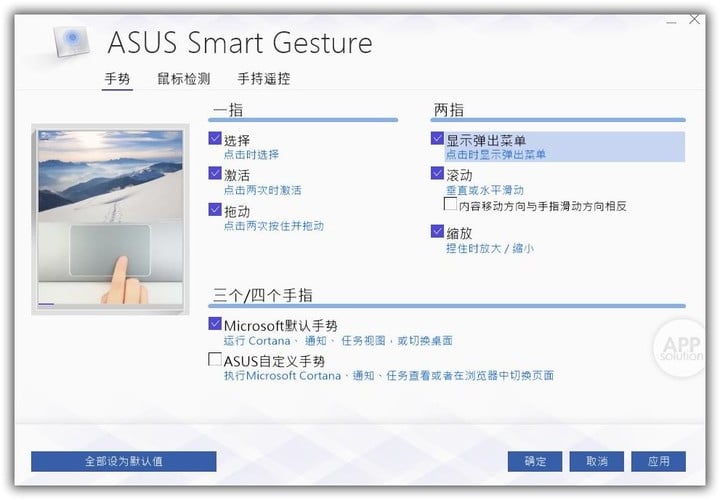 ASUS Smart Gesture

手势 鼠标检测 手持遥控

一指

选择
点击时选择

激活
点击两次时激活

拖动
点击两次按住并拖动

两指

显示弹出菜单
点击时显示弹出菜单

滚动
垂直或水平滑动

内容移动方向与手指滑动方向相反

缩放
捏住时放大 / 缩小

三个/四个手指

Microsoft默认手势
运行 Cortana、 通知、 任务视图，或切换桌面

ASUS自定义手势
执行Microsoft Cortana、通知、任务查看或者在浏览器中切换页面

APP solution

全部设为默认值

确定 取消 应用